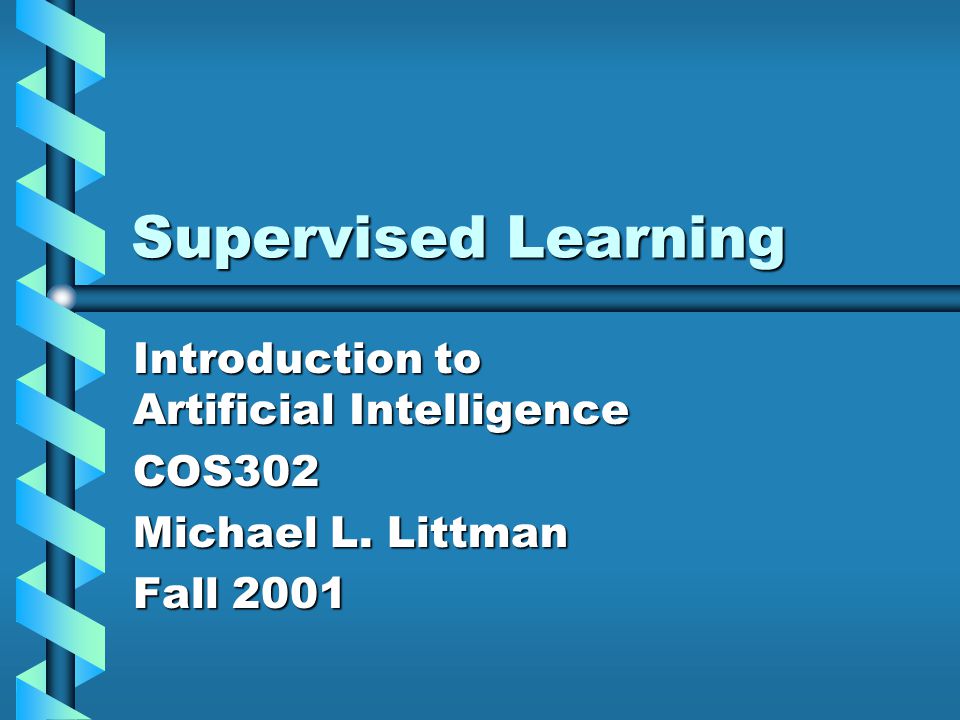 Supervised Learning

Introduction to
Artificial Intelligence

COS302

Michael L. Littman

Fall 2001